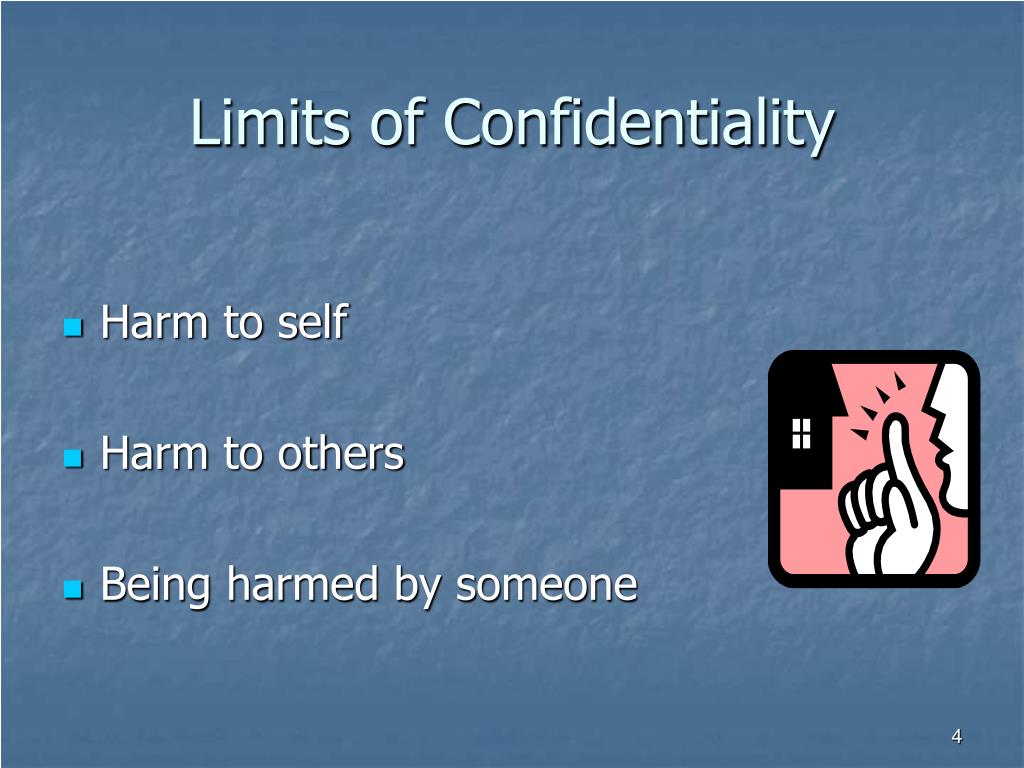 Limits of Confidentiality

- Harm to self
- Harm to others
- Being harmed by someone

4